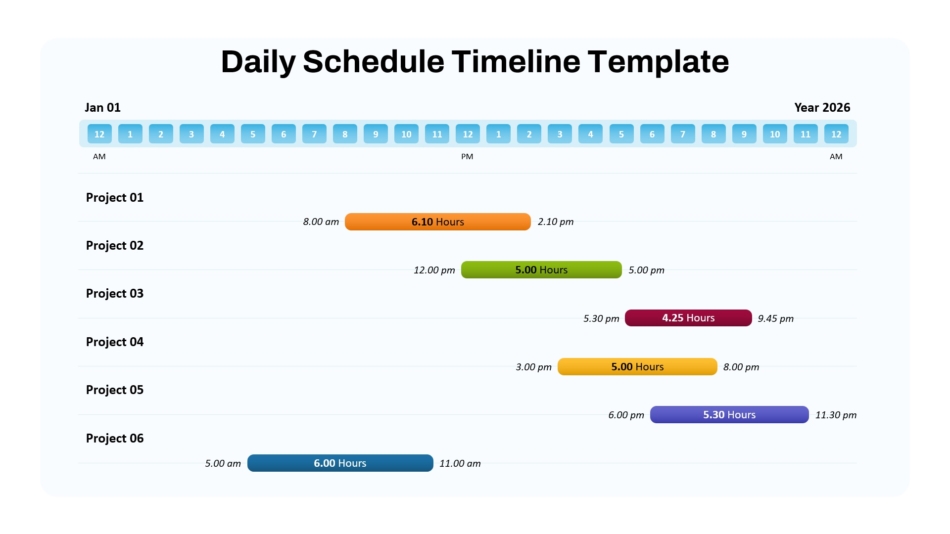 Daily Schedule Timeline Template

Jan 01

Year 2026

12 1 2 3 4 5 6 7 8 9 10 11 12 1 2 3 4 5 6 7 8 9 10 11 12

AM

PM

AM

Project 01

8.00 am 6.10 Hours 2.10 pm

Project 02

12.00 pm 5.00 Hours 5.00 pm

Project 03

5.30 pm 4.25 Hours 9.45 pm

Project 04

3.00 pm 5.00 Hours 8.00 pm

Project 05

6.00 pm 5.30 Hours 11.30 pm

Project 06

5.00 am 6.00 Hours 11.00 am